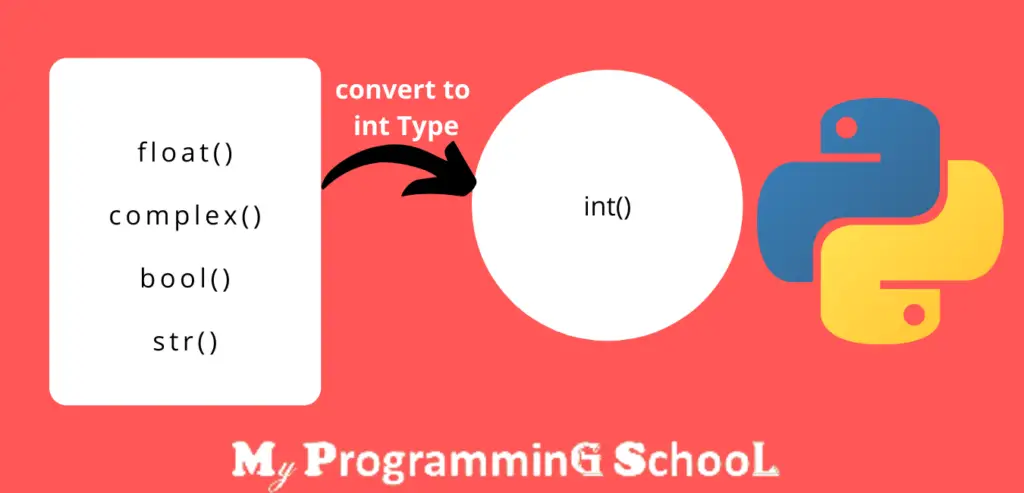 float()

complex()

bool()

str()

convert to int Type

int()

My ProgramminG SchooL